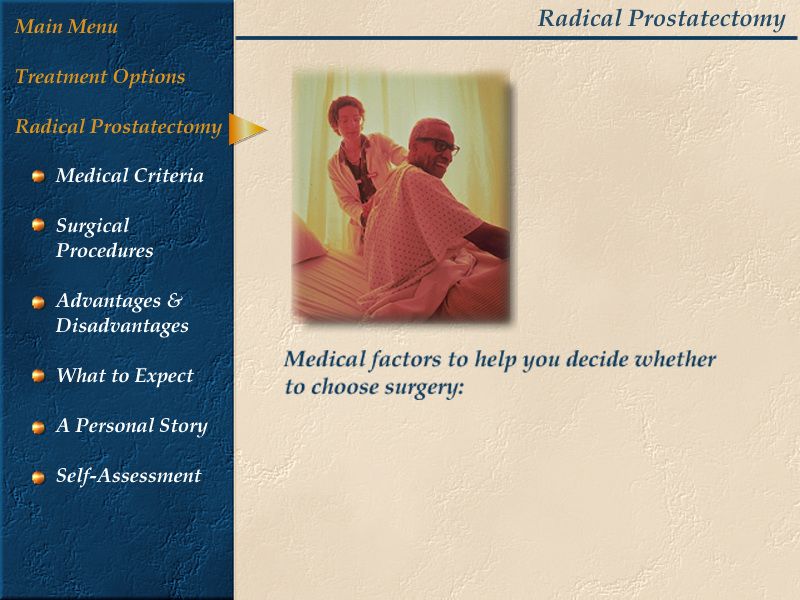 Main Menu

Treatment Options

Radical Prostatectomy

Medical Criteria

Surgical Procedures

Advantages & Disadvantages

What to Expect

A Personal Story

Self-Assessment

Radical Prostatectomy

Medical factors to help you decide whether to choose surgery: